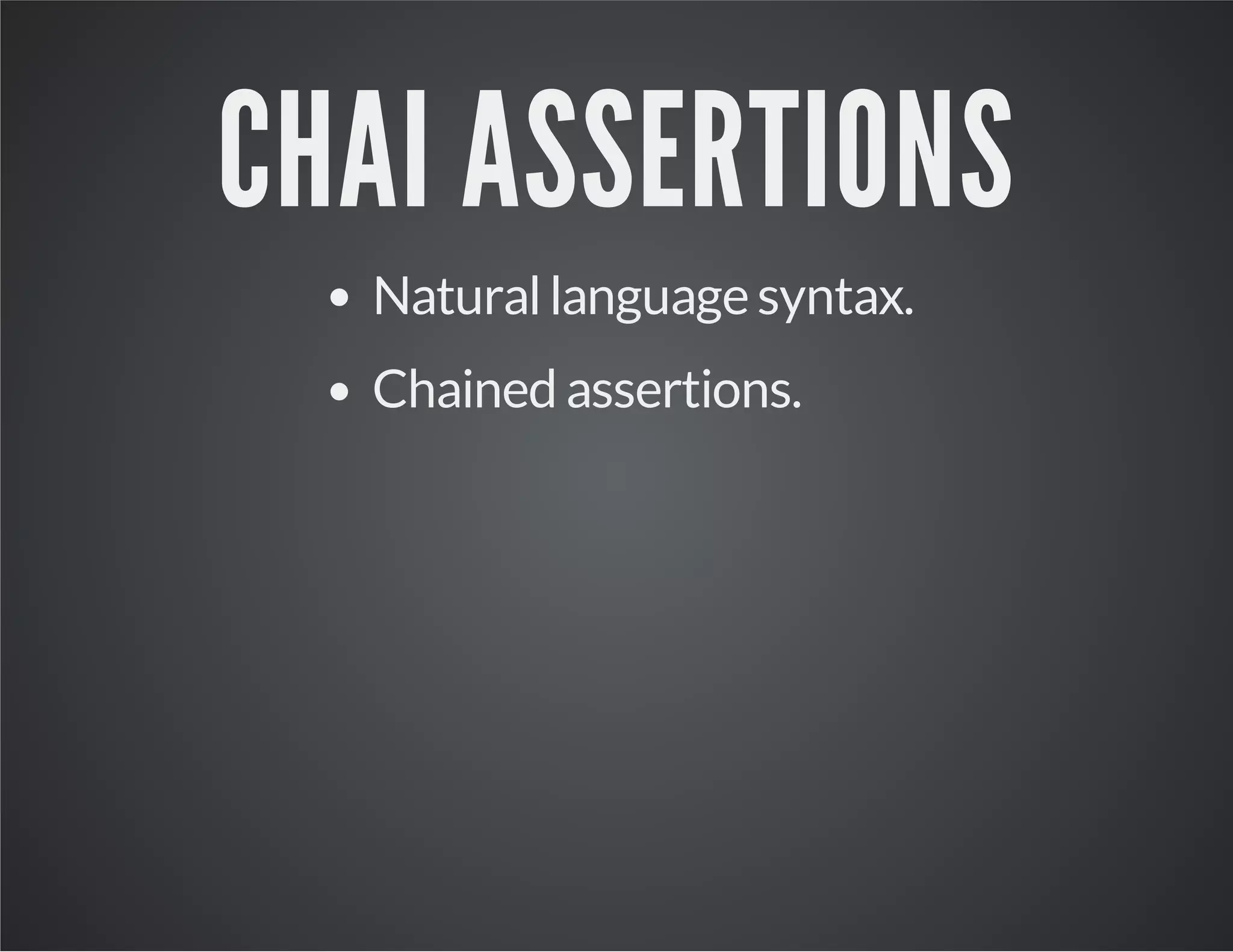 CHAI ASSERTIONS

- Natural language syntax.
- Chained assertions.